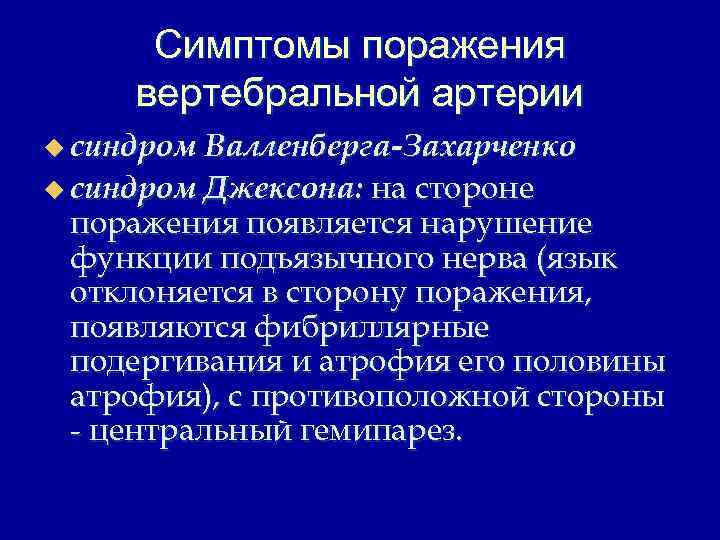 Симптомы поражения вертебральной артерии

синдром Валленберга-Захарченко

синдром Джексона: на стороне поражения появляется нарушение функции подъязычного нерва (язык отклоняется в сторону поражения, появляются фибриллярные подергивания и атрофия его половины атрофия), с противоположной стороны - центральный гемипарез.